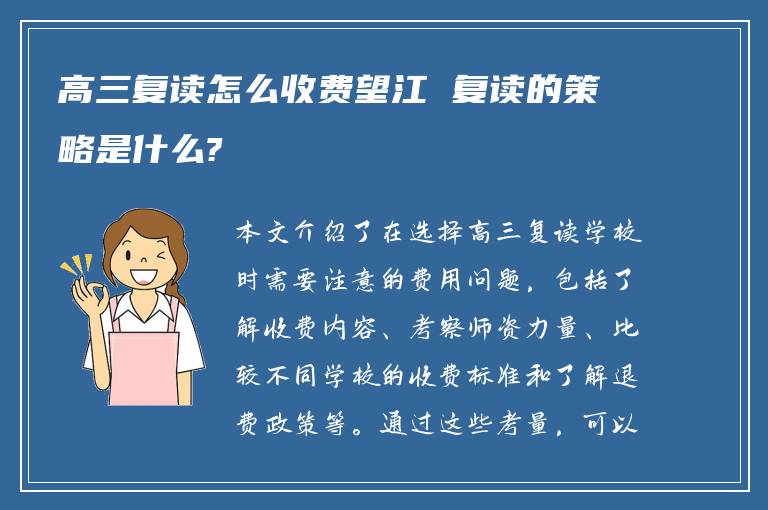 高三复读怎么收费望江 复读的策略是什么?

本文介绍了在选择高三复读学校时需要注意的费用问题，包括了解收费内容、考察师资力量、比较不同学校的收费标准和了解退费政策等。通过这些考量，可以